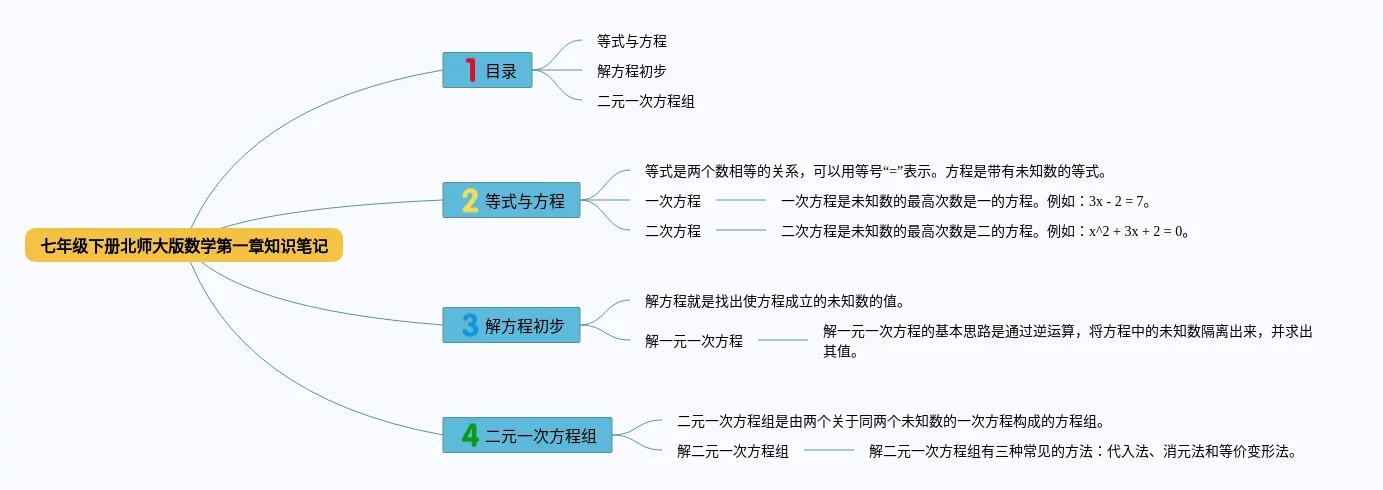 七年级下册北师大版数学第一章知识笔记

1 目录

等式与方程

解方程初步

二元一次方程组

2 等式与方程

等式是两个数相等的关系，可以用等号“=”表示。方程是带有未知数的等式。

一次方程

一次方程是未知数的最高次数是一的方程。例如：3x - 2 = 7。

二次方程

二次方程是未知数的最高次数是二的方程。例如：x^2 + 3x + 2 = 0。

3 解方程初步

解方程就是找出使方程成立的未知数的值。

解一元一次方程

解一元一次方程的基本思路是通过逆运算，将方程中的未知数隔离出来，并求出其值。

4 二元一次方程组

二元一次方程组是由两个关于同两个未知数的一次方程构成的方程组。

解二元一次方程组

解二元一次方程组有三种常见的方法：代入法、消元法和等价变形法。